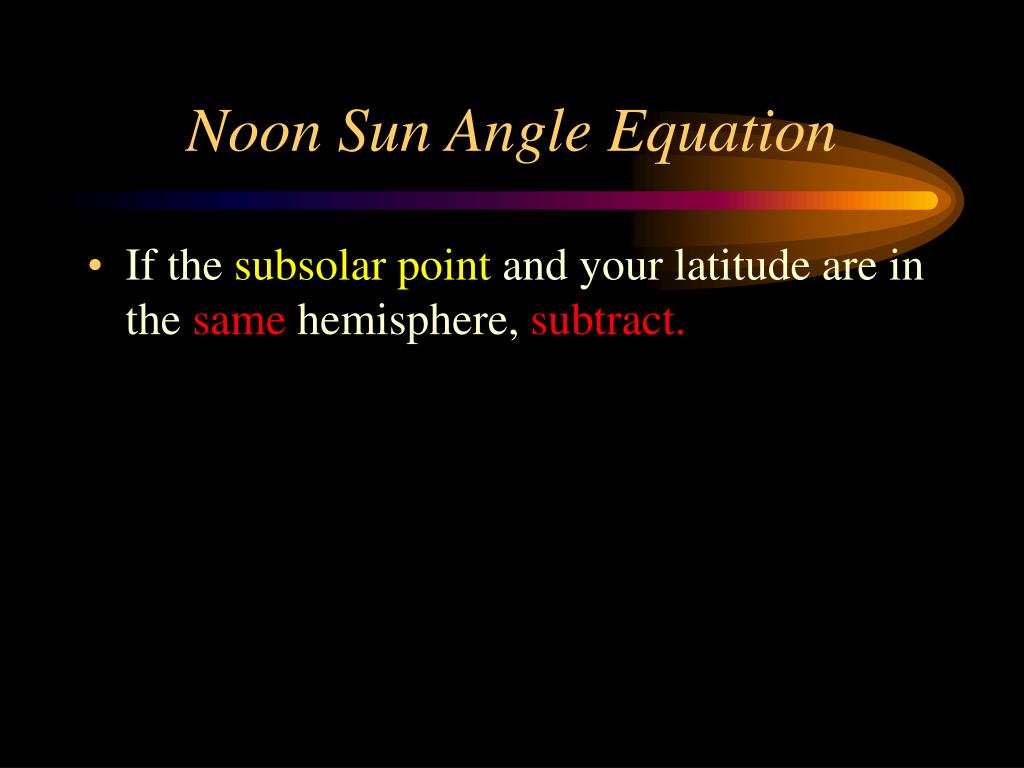 Noon Sun Angle Equation

• If the subsolar point and your latitude are in the same hemisphere, subtract.